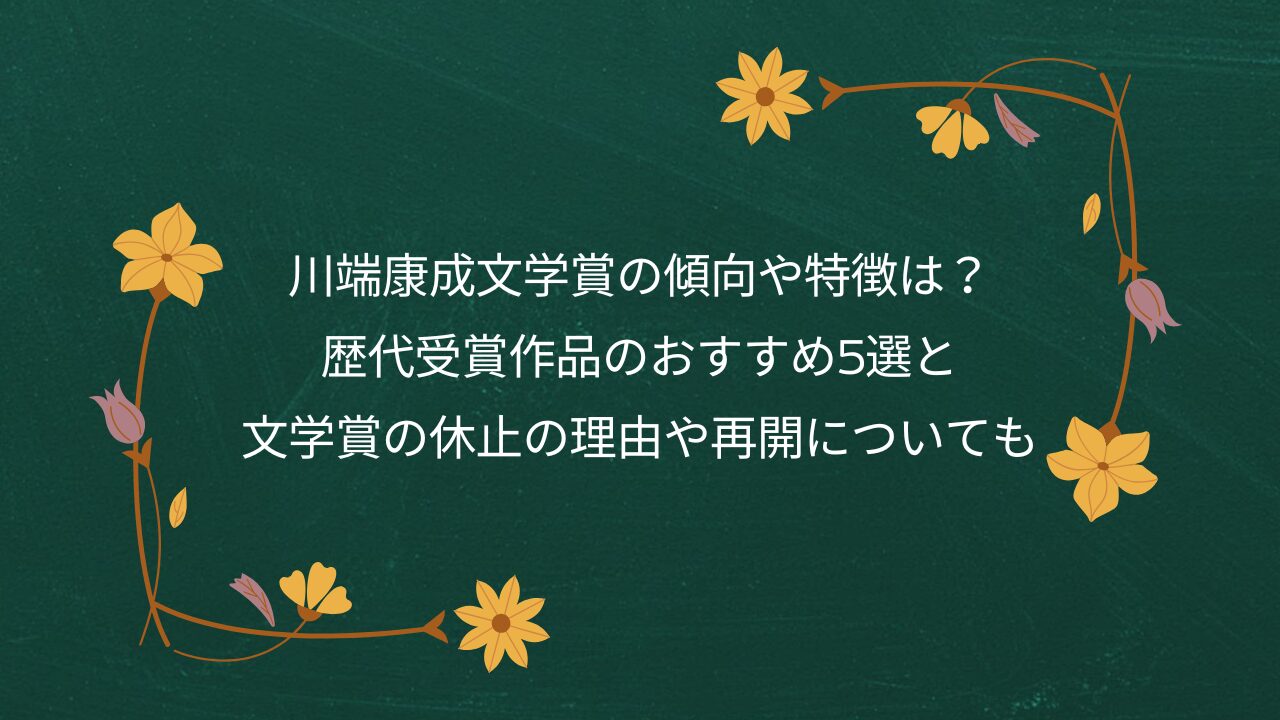 川端康成文学賞の傾向や特徴は？
歴代受賞作品のおすすめ5選と
文学賞の休止の理由や再開についても